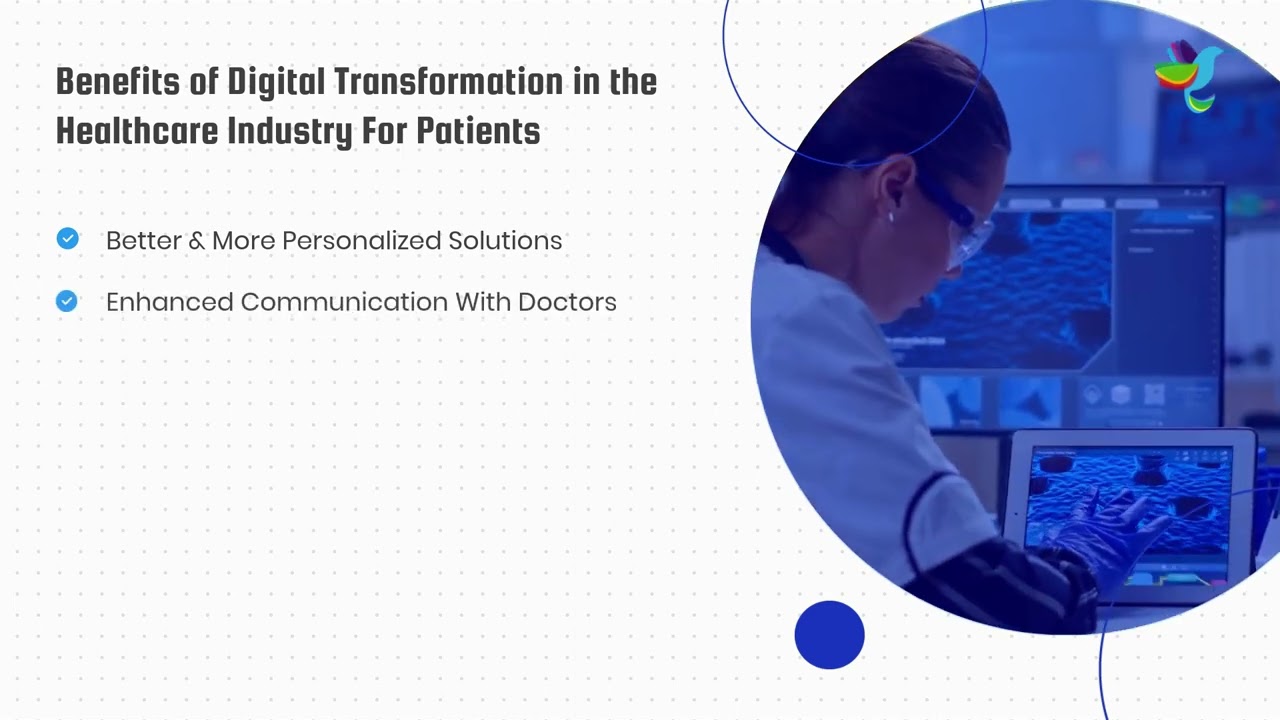 Benefits of Digital Transformation in the Healthcare Industry For Patients

Better & More Personalized Solutions

Enhanced Communication With Doctors